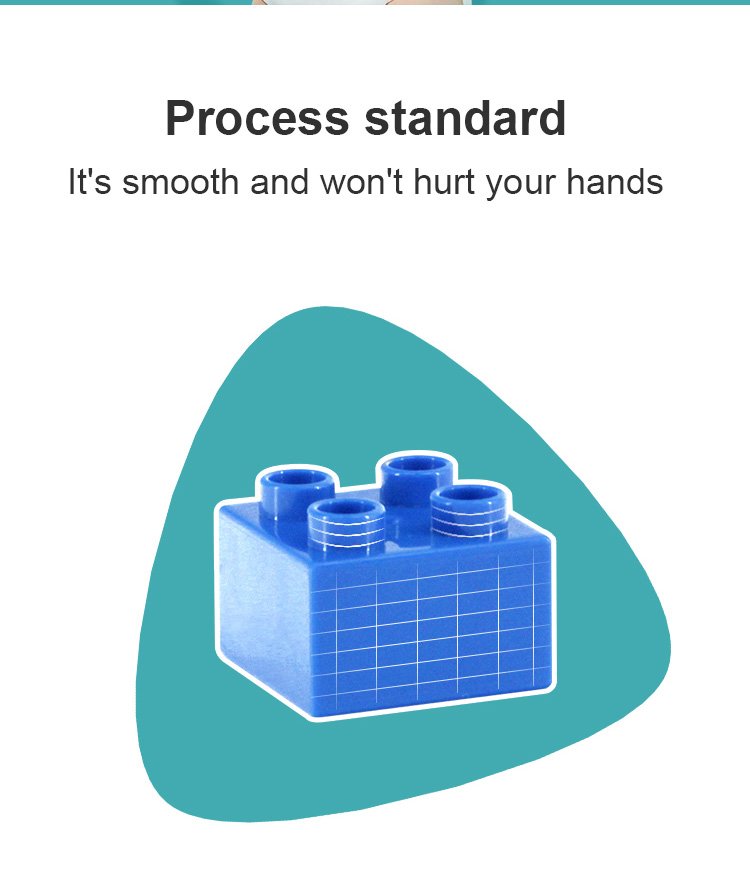 Process standard
It's smooth and won't hurt your hands